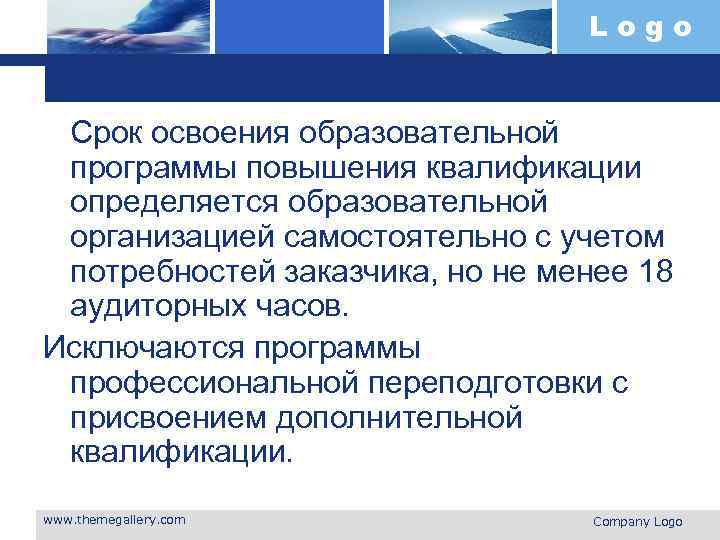 Logo

Срок освоения образовательной программы повышения квалификации определяется образовательной организацией самостоятельно с учетом потребностей заказчика, но не менее 18 аудиторных часов.

Исключаются программы профессиональной переподготовки с присвоением дополнительной квалификации.

www.themegallery.com

Company Logo